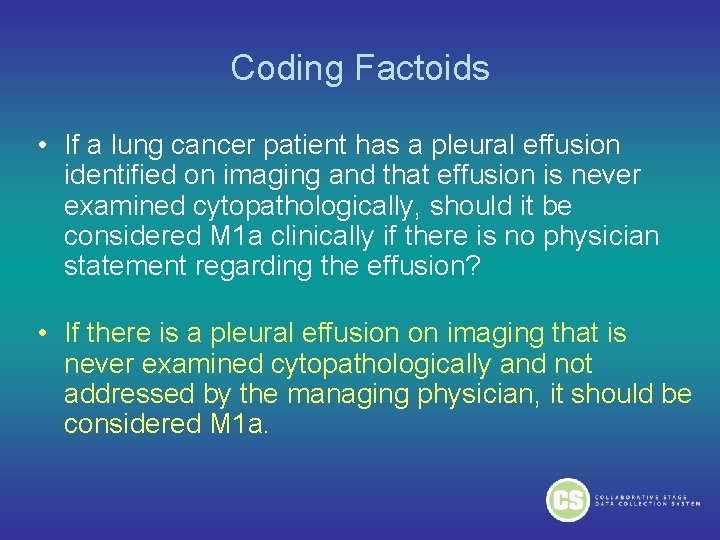 Coding Factoids

• If a lung cancer patient has a pleural effusion identified on imaging and that effusion is never examined cytopathologically, should it be considered M1a clinically if there is no physician statement regarding the effusion?

• If there is a pleural effusion on imaging that is never examined cytopathologically and not addressed by the managing physician, it should be considered M1a.

CS COLLABORATIVE STAGE DATA COLLECTION SYSTEM